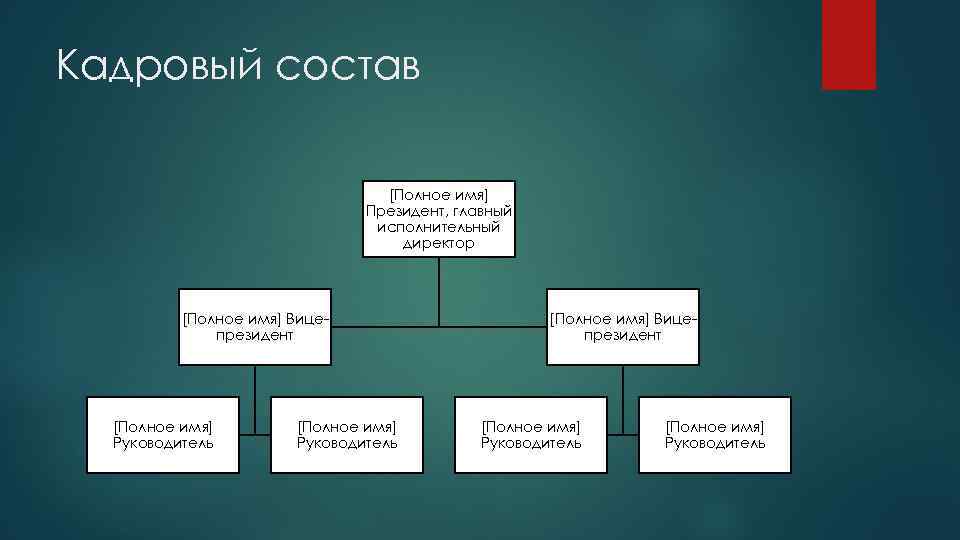 Кадровый состав

[Полное имя] Президент, главный исполнительный директор

[Полное имя] Вице-президент

[Полное имя] Вице-президент

[Полное имя] Руководитель

[Полное имя] Руководитель

[Полное имя] Руководитель

[Полное имя] Руководитель